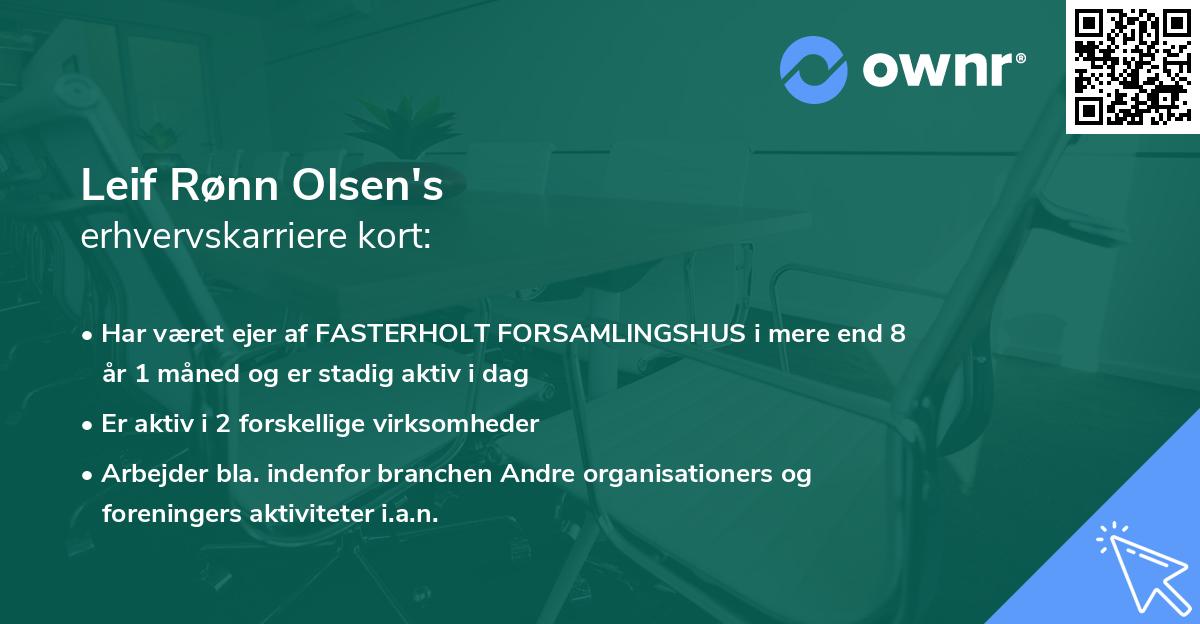 ownr®

Leif Rønn Olsen's
erhvervskarriere kort:

• Har været ejer af FASTERHOLT FORSAMLINGSHUS i mere end 8 år 1 måned og er stadig aktiv i dag
• Er aktiv i 2 forskellige virksomheder
• Arbejder bla. indenfor branchen Andre organisationers og foreningers aktiviteter i.a.n.